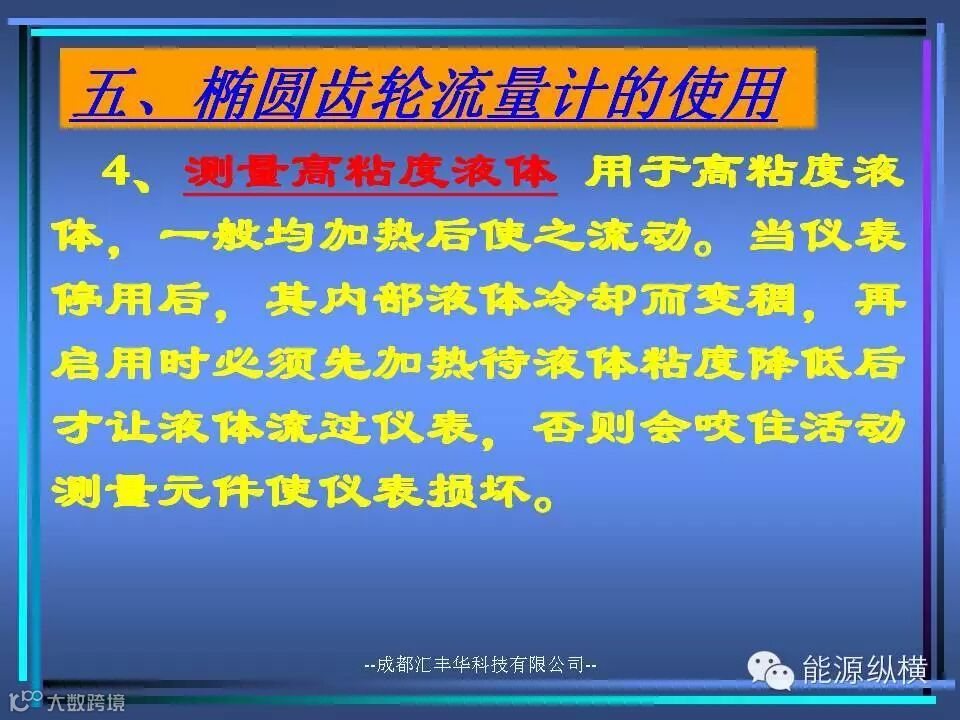 五、椭圆齿轮流量计的使用

4、测量高粘度液体 用于高粘度液体，一般均加热后使之流动。当仪表停用后，其内部液体冷却而变稠，再启用时必须先加热待液体粘度降低后才让液体流过仪表，否则会咬住活动测量元件使仪表损坏。

--成都汇丰华科技有限公司--

能源纵横

大数跨境